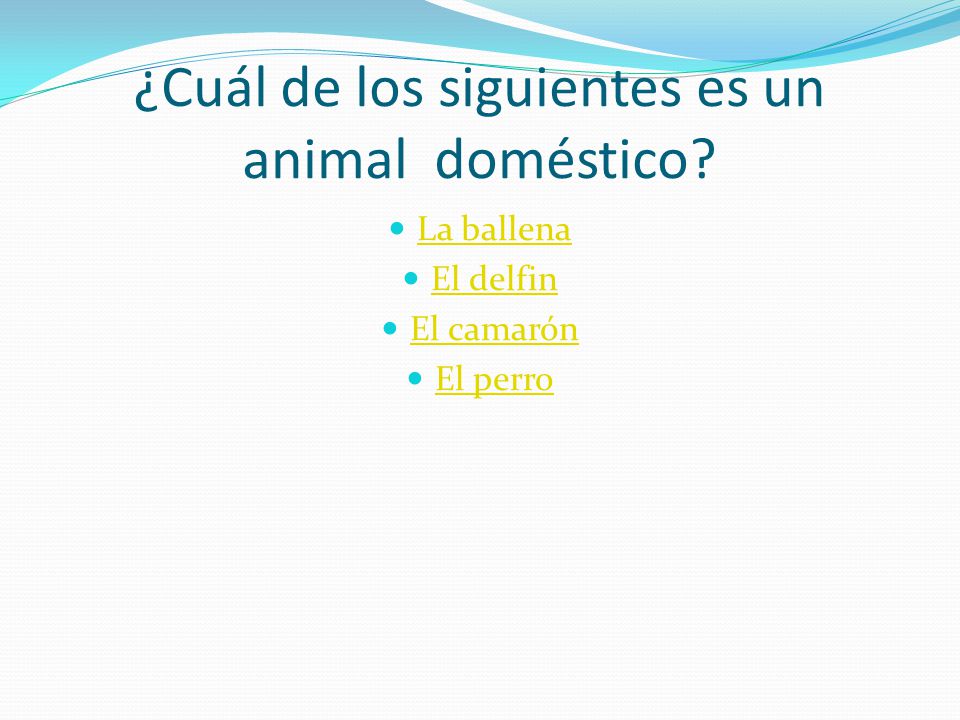 ¿Cuál de los siguientes es un animal doméstico?

- La ballena
- El delfin
- El camarón
- El perro